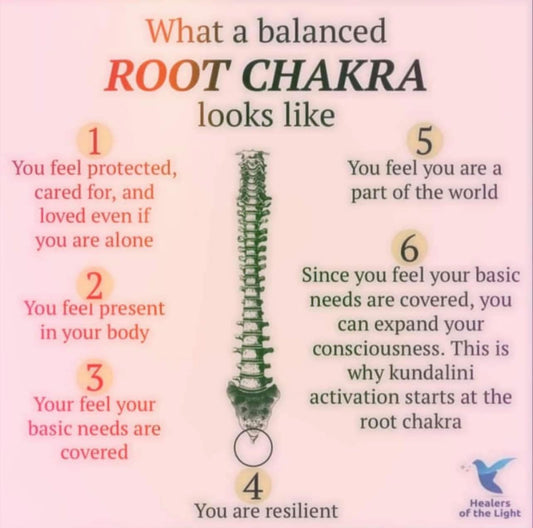 What a balanced
ROOT CHAKRA
looks like

1
You feel protected, cared for, and loved even if you are alone

2
You feel present in your body

3
Your feel your basic needs are covered

4
You are resilient

5
You feel you are a part of the world

6
Since you feel your basic needs are covered, you can expand your consciousness. This is why kundalini activation starts at the root chakra

Healers of the Light